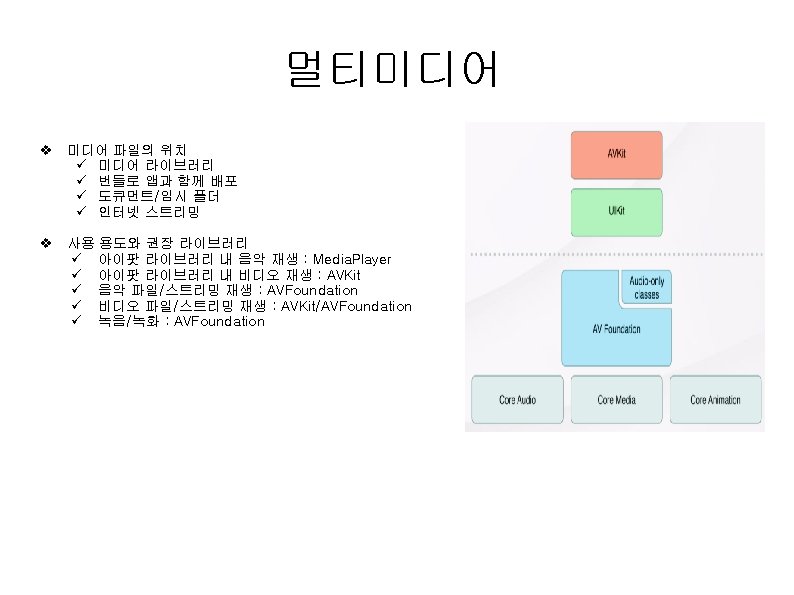 멀티미디어

❖ 미디어 파일의 위치
✓ 미디어 라이브러리
✓ 번들로 앱과 함께 배포
✓ 도큐먼트/임시 폴더
✓ 인터넷 스트리밍

❖ 사용 용도와 권장 라이브러리
✓ 아이팟 라이브러리 내 음악 재생 : MediaPlayer
✓ 아이팟 라이브러리 내 비디오 재생 : AVKit
✓ 음악 파일/스트리밍 재생 : AVFoundation
✓ 비디오 파일/스트리밍 재생 : AVKit/AVFoundation
✓ 녹음/녹화 : AVFoundation

AVKit

UIKit

Audio-only classes

AV Foundation

Core Audio

Core Media

Core Animation